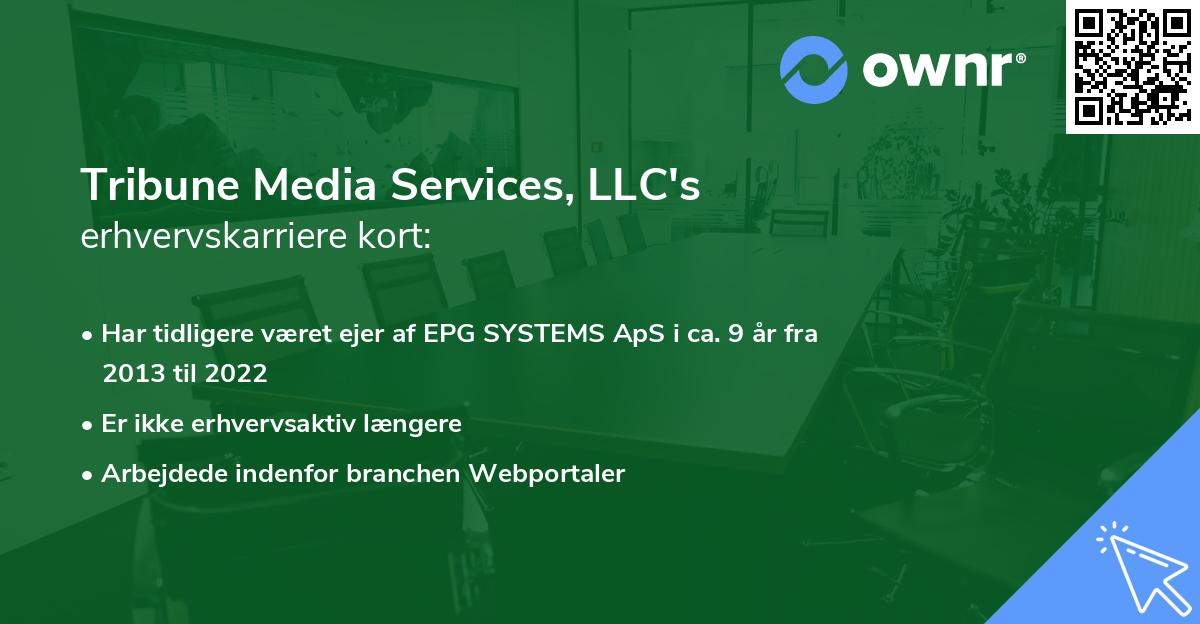 ownr®

Tribune Media Services, LLC's
erhvervskarriere kort:

• Har tidligere været ejer af EPG SYSTEMS ApS i ca. 9 år fra 2013 til 2022
• Er ikke erhvervsaktiv længere
• Arbejdede indenfor branchen Webportaler